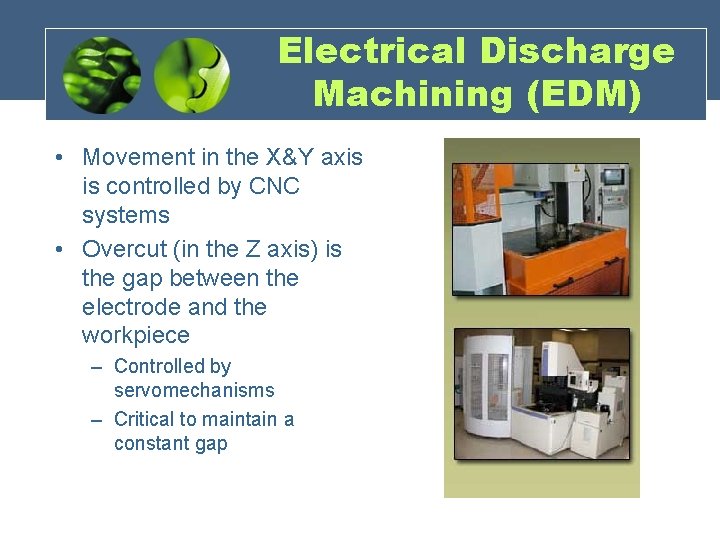 Electrical Discharge Machining (EDM)

• Movement in the X&Y axis is controlled by CNC systems
• Overcut (in the Z axis) is the gap between the electrode and the workpiece
– Controlled by servomechanisms
– Critical to maintain a constant gap